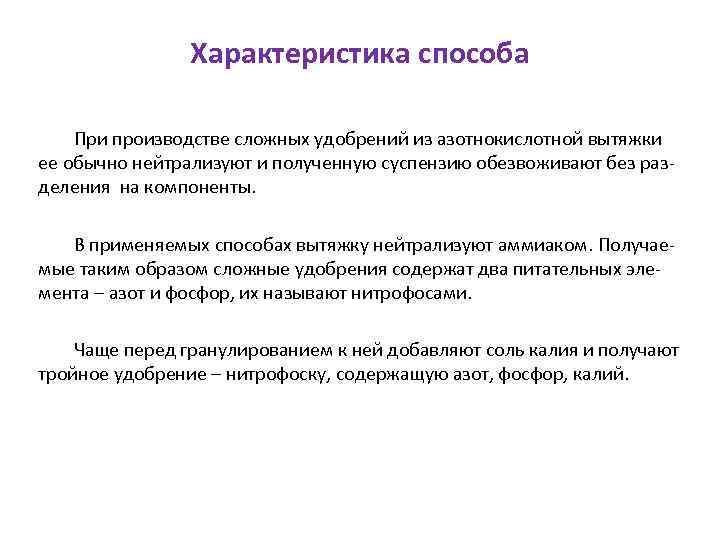 Характеристика способа

При производстве сложных удобрений из азотнокислотной вытяжки ее обычно нейтрализуют и полученную суспензию обезвоживают без разделения на компоненты.

В применяемых способах вытяжку нейтрализуют аммиаком. Получаемые таким образом сложные удобрения содержат два питательных элемента – азот и фосфор, их называют нитрофосами.

Чаще перед гранулированием к ней добавляют соль калия и получают тройное удобрение – нитрофоску, содержащую азот, фосфор, калий.